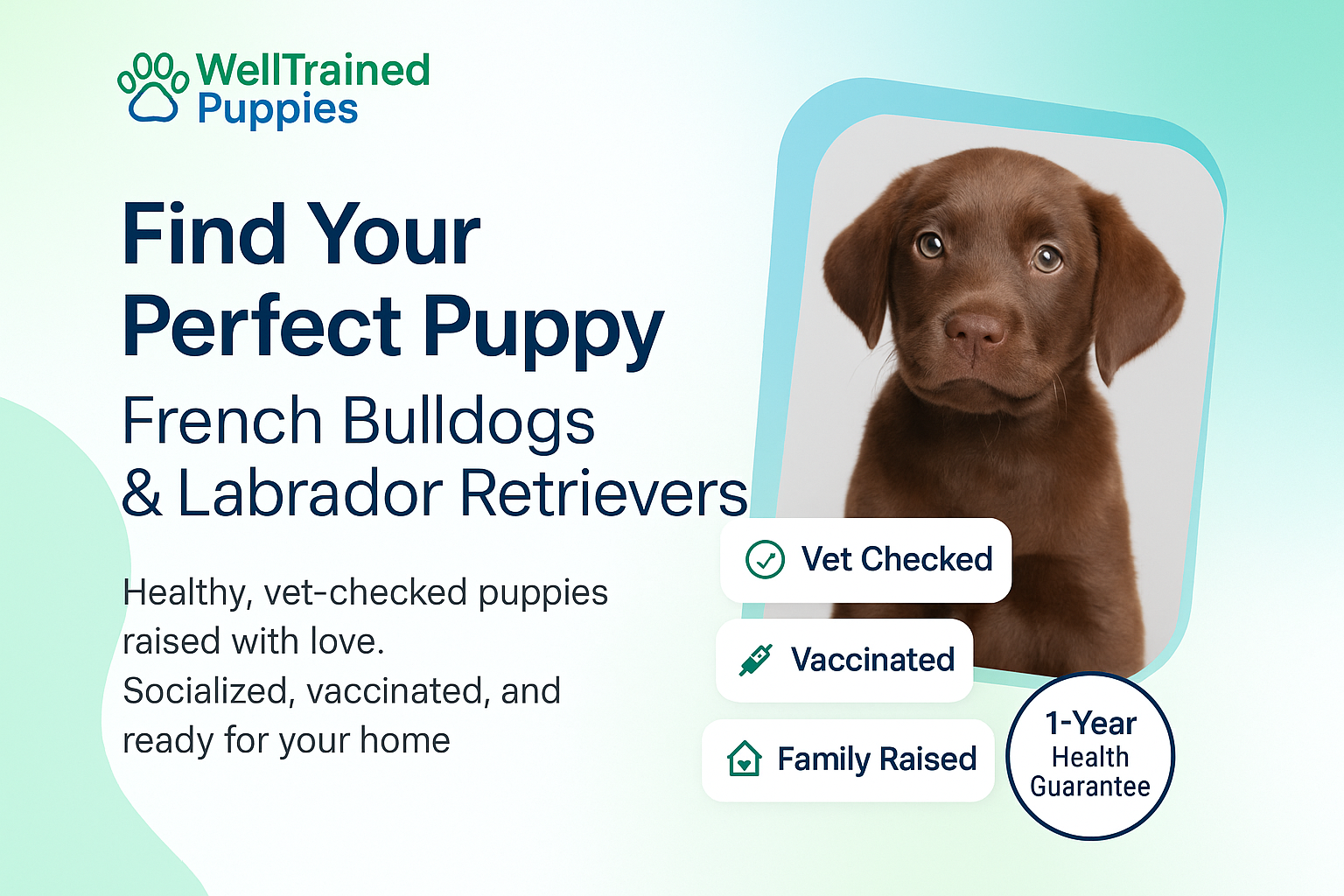 WellTrained
Puppies

Find Your Perfect Puppy

French Bulldogs & Labrador Retrievers

Healthy, vet-checked puppies raised with love.
Socialized, vaccinated, and ready for your home

Vet Checked

Vaccinated

Family Raised

1-Year Health Guarantee